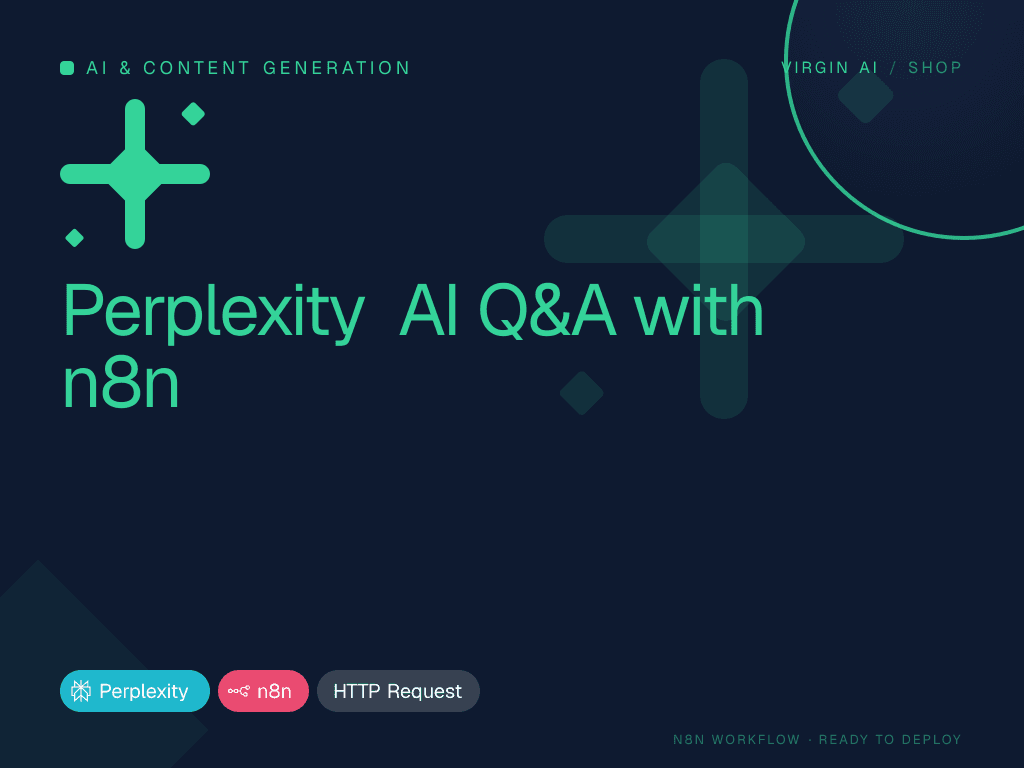 AI & CONTENT GENERATION

VIRGIN AI / SHOP

Perplexity AI Q&A with n8n

Perplexity
n8n
HTTP Request

N8N WORKFLOW · READY TO DEPLOY